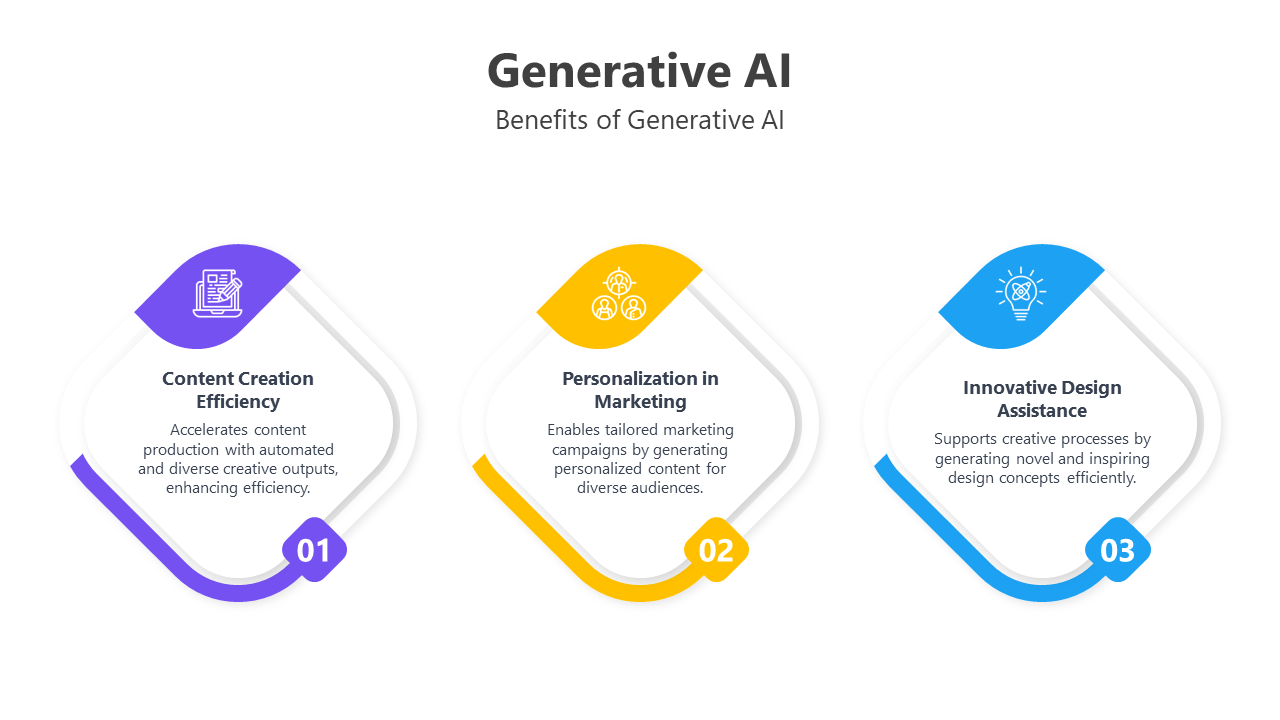 Generative AI

Benefits of Generative AI

Content Creation Efficiency

Accelerates content production with automated and diverse creative outputs, enhancing efficiency.

01

Personalization in Marketing

Enables tailored marketing campaigns by generating personalized content for diverse audiences.

02

Innovative Design Assistance

Supports creative processes by generating novel and inspiring design concepts efficiently.

03